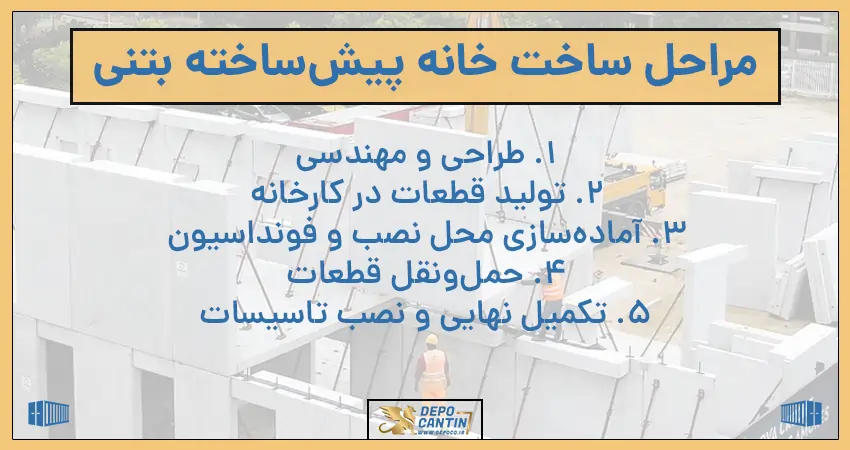 مراحل ساخت خانه پیش‌ساخته بتنی

۱. طراحی و مهندسی
۲. تولید قطعات در کارخانه
۳. آماده‌سازی محل نصب و فونداسیون
۴. حمل‌ونقل قطعات
۵. تکمیل نهایی و نصب تاسیسات

DEPO CANTIN
WWW.DEPOCO.IR